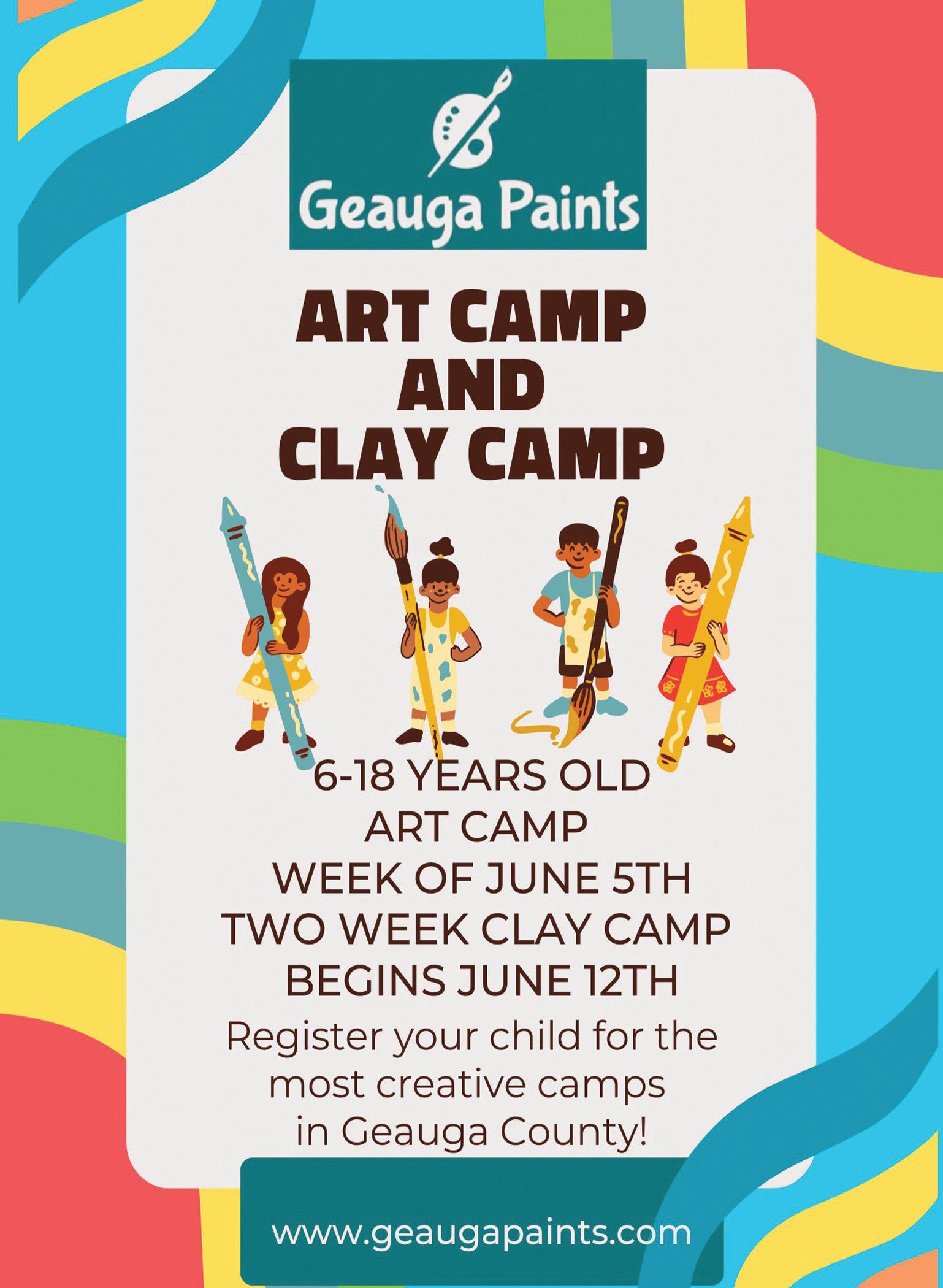 Geauga Paints

ART CAMP AND CLAY CAMP

6-18 YEARS OLD
ART CAMP
WEEK OF JUNE 5TH
TWO WEEK CLAY CAMP
BEGINS JUNE 12TH

Register your child for the most creative camps in Geauga County!

www.geaugapaints.com